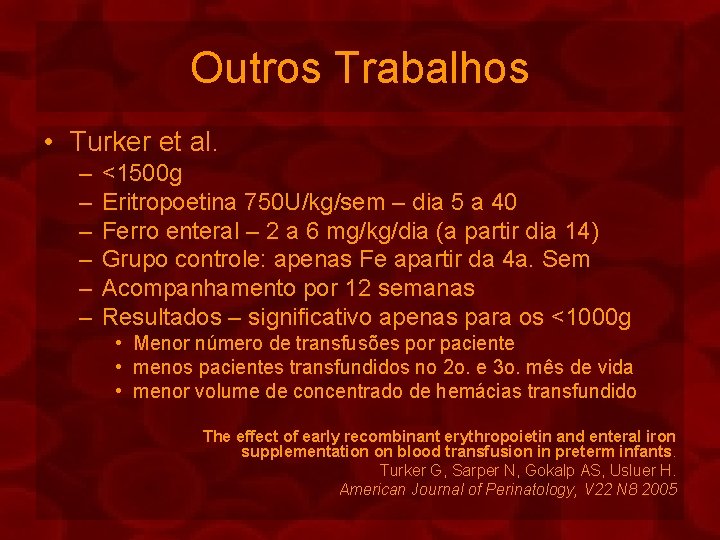 Outros Trabalhos

• Turker et al.
– <1500g
– Eritropoetina 750U/kg/sem – dia 5 a 40
– Ferro enteral – 2 a 6 mg/kg/dia (a partir dia 14)
– Grupo controle: apenas Fe apartir da 4a. Sem
– Acompanhamento por 12 semanas
– Resultados – significativo apenas para os <1000g
• Menor número de transfusões por paciente
• menos pacientes transfundidos no 2o. e 3o. mês de vida
• menor volume de concentrado de hemácias transfundido

The effect of early recombinant erythropoietin and enteral iron supplementation on blood transfusion in preterm infants.
Turker G, Sarper N, Gokalp AS, Usluer H.
American Journal of Perinatology, V22 N8 2005